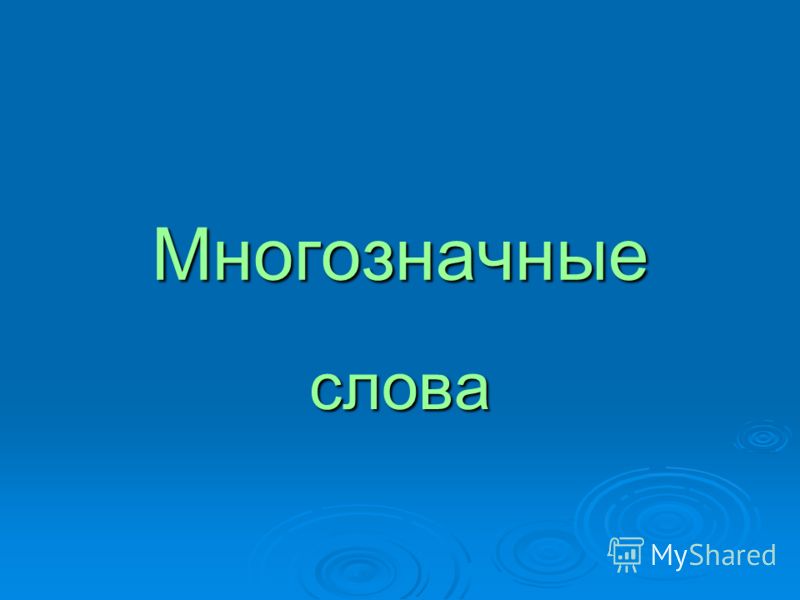 Многозначные слова

MyShared